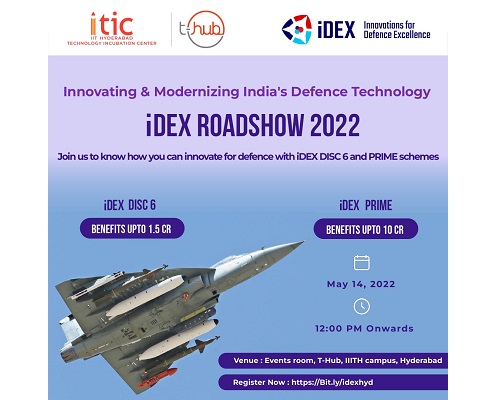 itic
IIT HYDERABAD
TECHNOLOGY INCUBATION CENTER

t-hub

iDEX Innovations for Defence Excellence

Innovating & Modernizing India's Defence Technology

iDEX ROADSHOW 2022

Join us to know how you can innovate for defence with iDEX DISC 6 and PRIME schemes

iDEX DISC 6

BENEFITS UPTO 1.5 CR

iDEX PRIME

BENEFITS UPTO 10 CR

May 14, 2022

12:00 PM Onwards

Venue : Events room, T-Hub, IIITH campus, Hyderabad

Register Now : https://Bit.ly/idexhyd